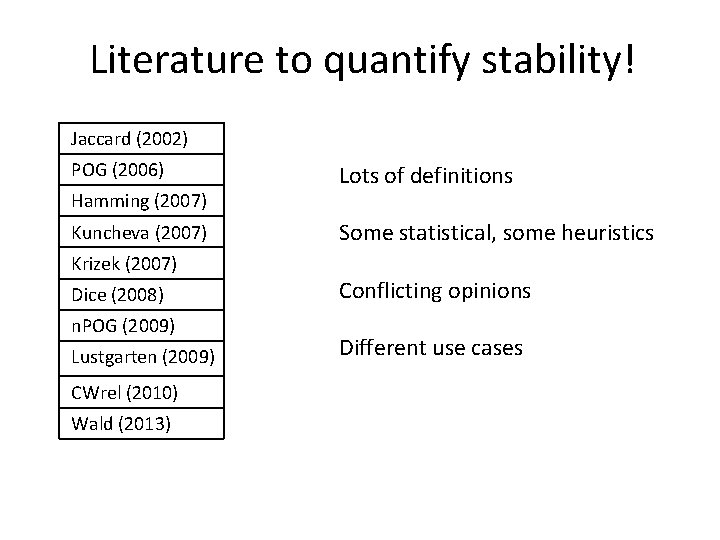 Literature to quantify stability!

| Jaccard (2002) |
|---|
| POG (2006) |
| Hamming (2007) |
| Kuncheva (2007) |
| Krizek (2007) |
| Dice (2008) |
| nPOG (2009) |
| Lustgarten (2009) |
| CWrel (2010) |
| Wald (2013) |

Lots of definitions

Some statistical, some heuristics

Conflicting opinions

Different use cases